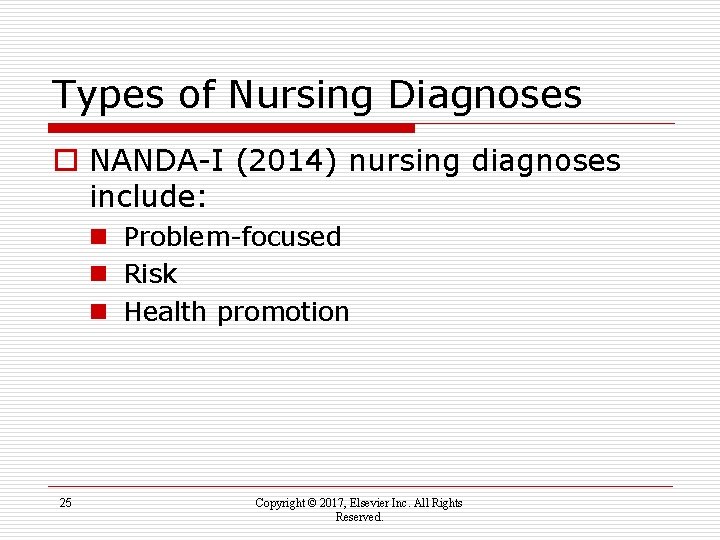 Types of Nursing Diagnoses

NANDA-I (2014) nursing diagnoses include:

Problem-focused

Risk

Health promotion

25

Copyright © 2017, Elsevier Inc. All Rights Reserved.